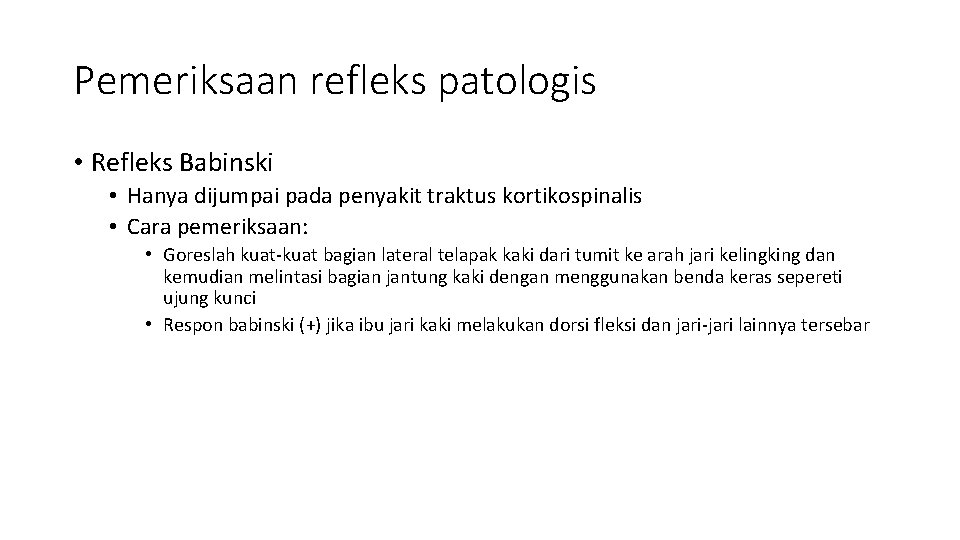 Pemeriksaan refleks patologis

• Refleks Babinski
  • Hanya dijumpai pada penyakit traktus kortikospinalis
  • Cara pemeriksaan:
    • Goreslah kuat-kuat bagian lateral telapak kaki dari tumit ke arah jari kelingking dan kemudian melintasi bagian jantung kaki dengan menggunakan benda keras sepereti ujung kunci
    • Respon babinski (+) jika ibu jari kaki melakukan dorsi fleksi dan jari-jari lainnya tersebar